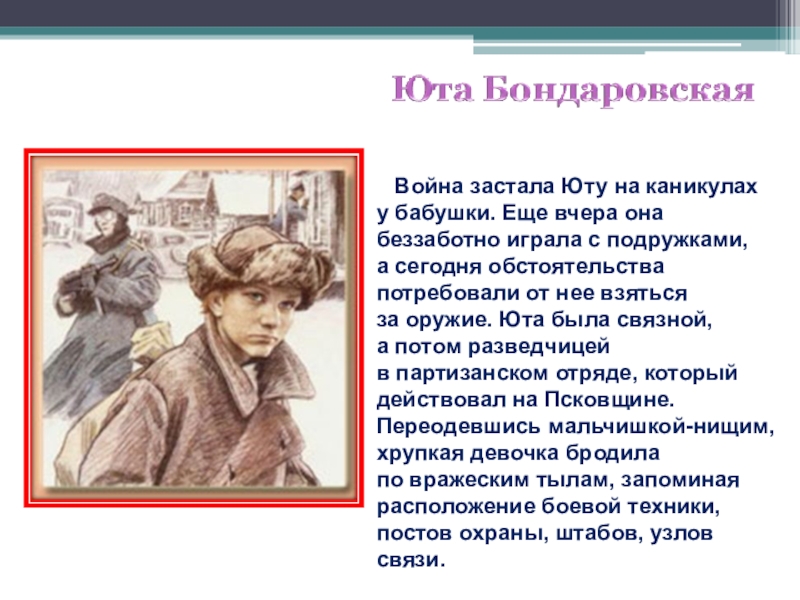 Юта Бондаровская

Война застала Юту на каникулах у бабушки. Еще вчера она беззаботно играла с подружками, а сегодня обстоятельства потребовали от нее взяться за оружие. Юта была связной, а потом разведчицей в партизанском отряде, который действовал на Псковщине. Переодевшись мальчишкой-нищим, хрупкая девочка бродила по вражеским тылам, запоминая расположение боевой техники, постов охраны, штабов, узлов связи.